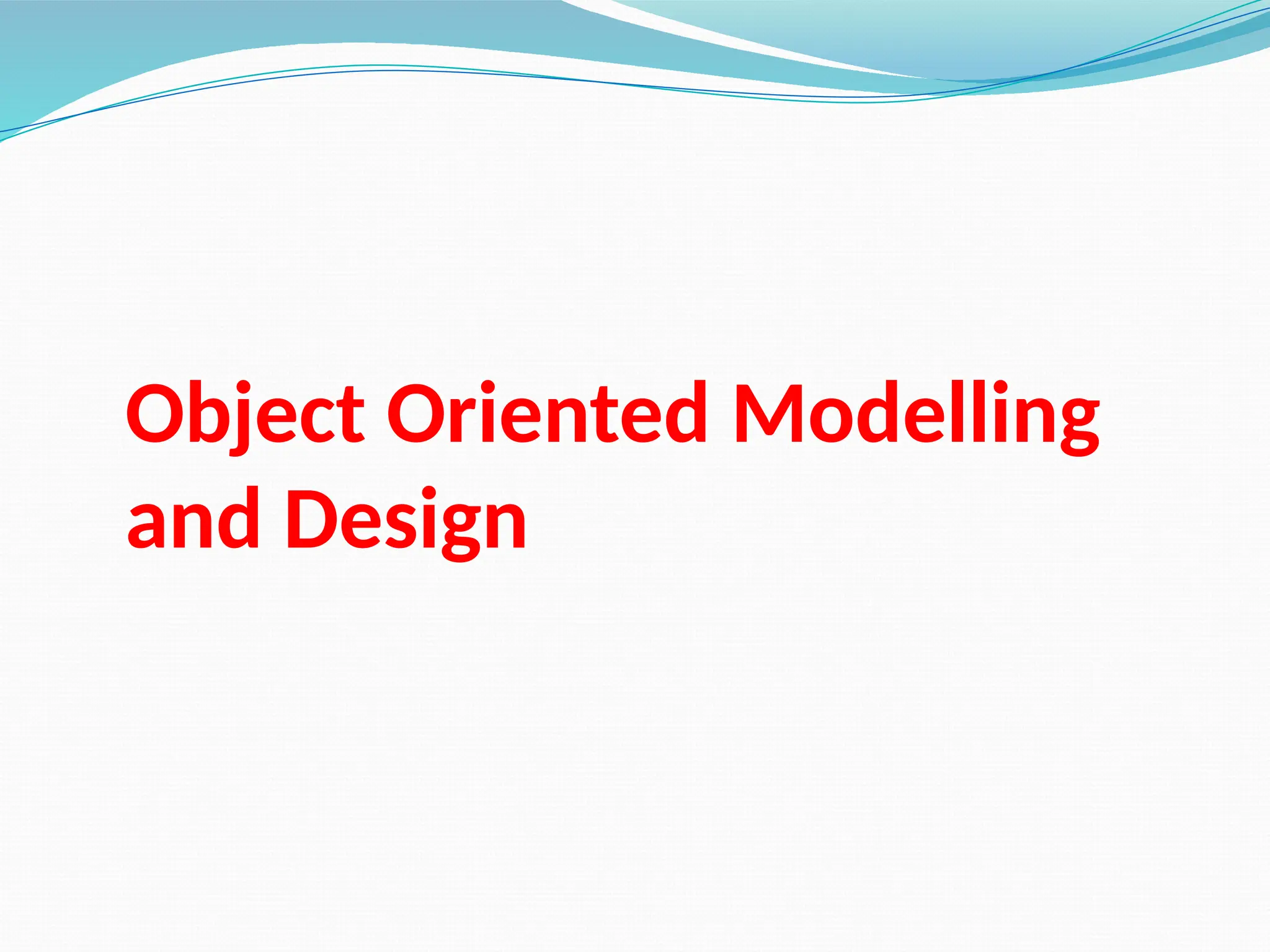 Object Oriented Modelling and Design